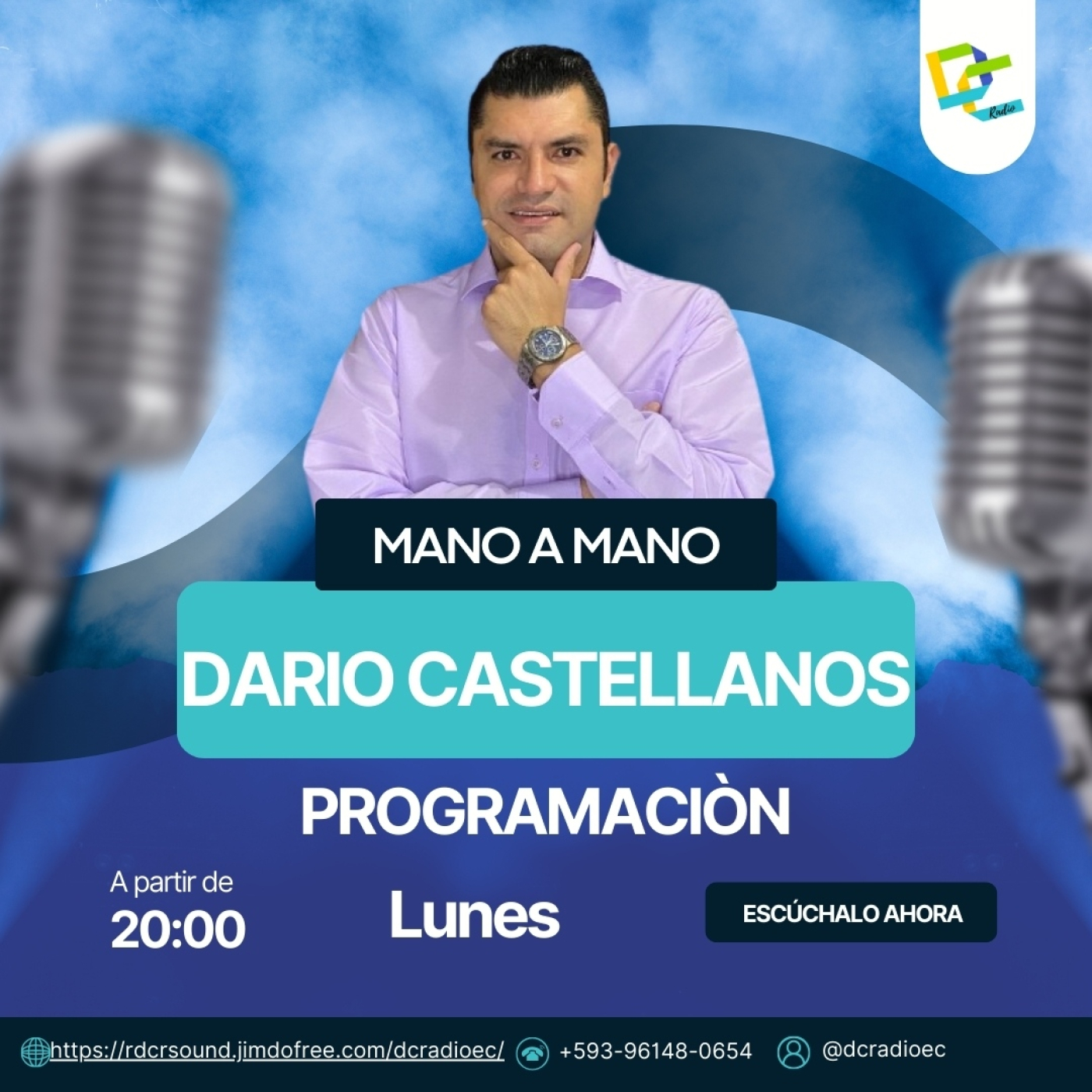 DC Radio

MANO A MANO

DARIO CASTELLANOS

PROGRAMACIÒN

A partir de
20:00

Lunes

ESCÚCHALO AHORA

https://rdcrsound.jimdofree.com/dcradioec/ +593-96148-0654 @dcradioec